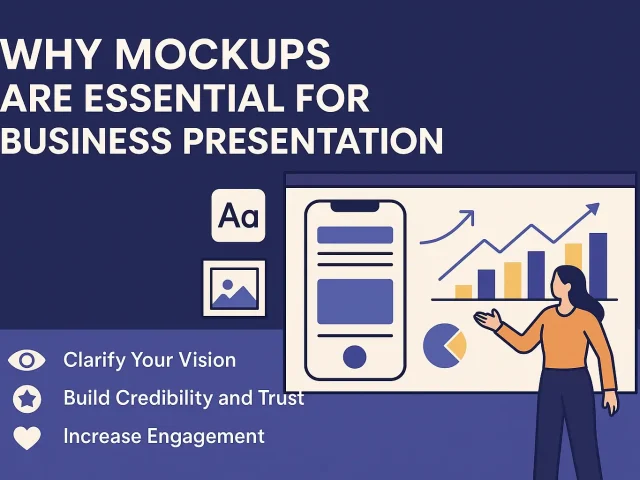 WHY MOCKUPS ARE ESSENTIAL FOR BUSINESS PRESENTATION

Aa

Clarify Your Vision

Build Credibility and Trust

Increase Engagement